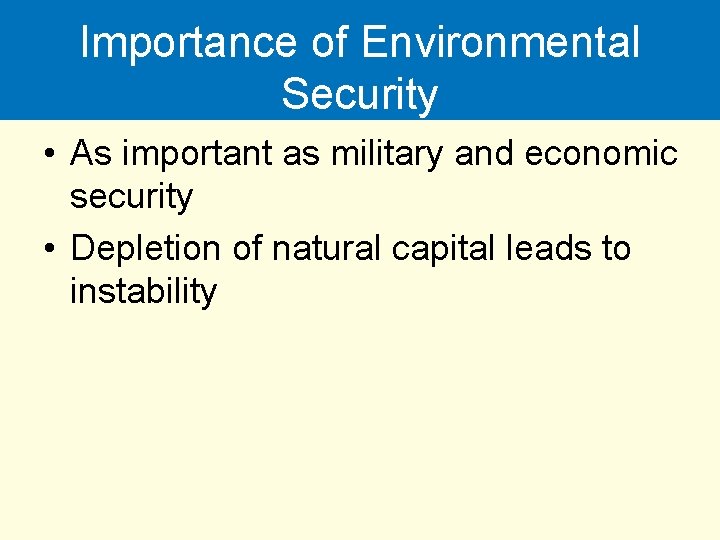 Importance of Environmental Security

• As important as military and economic security

• Depletion of natural capital leads to instability